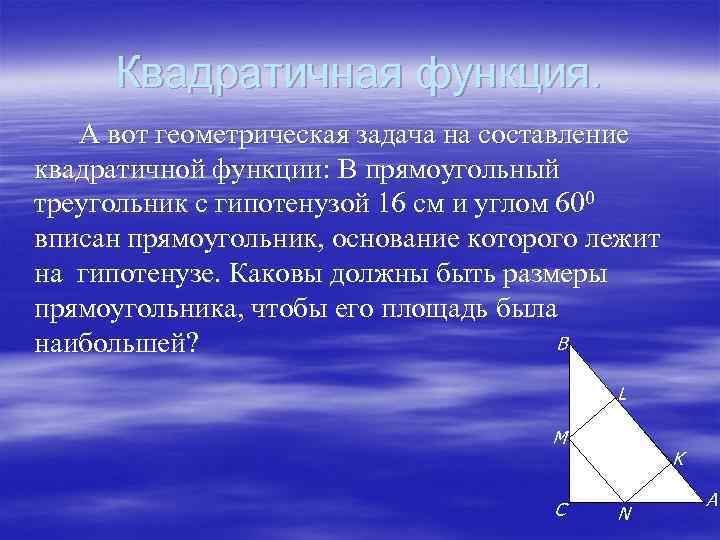 Квадратичная функция.

А вот геометрическая задача на составление квадратичной функции: В прямоугольный треугольник с гипотенузой 16 см и углом $60^0$ вписан прямоугольник, основание которого лежит на гипотенузе. Каковы должны быть размеры прямоугольника, чтобы его площадь была наибольшей?

B
L
M
K
C
N
A